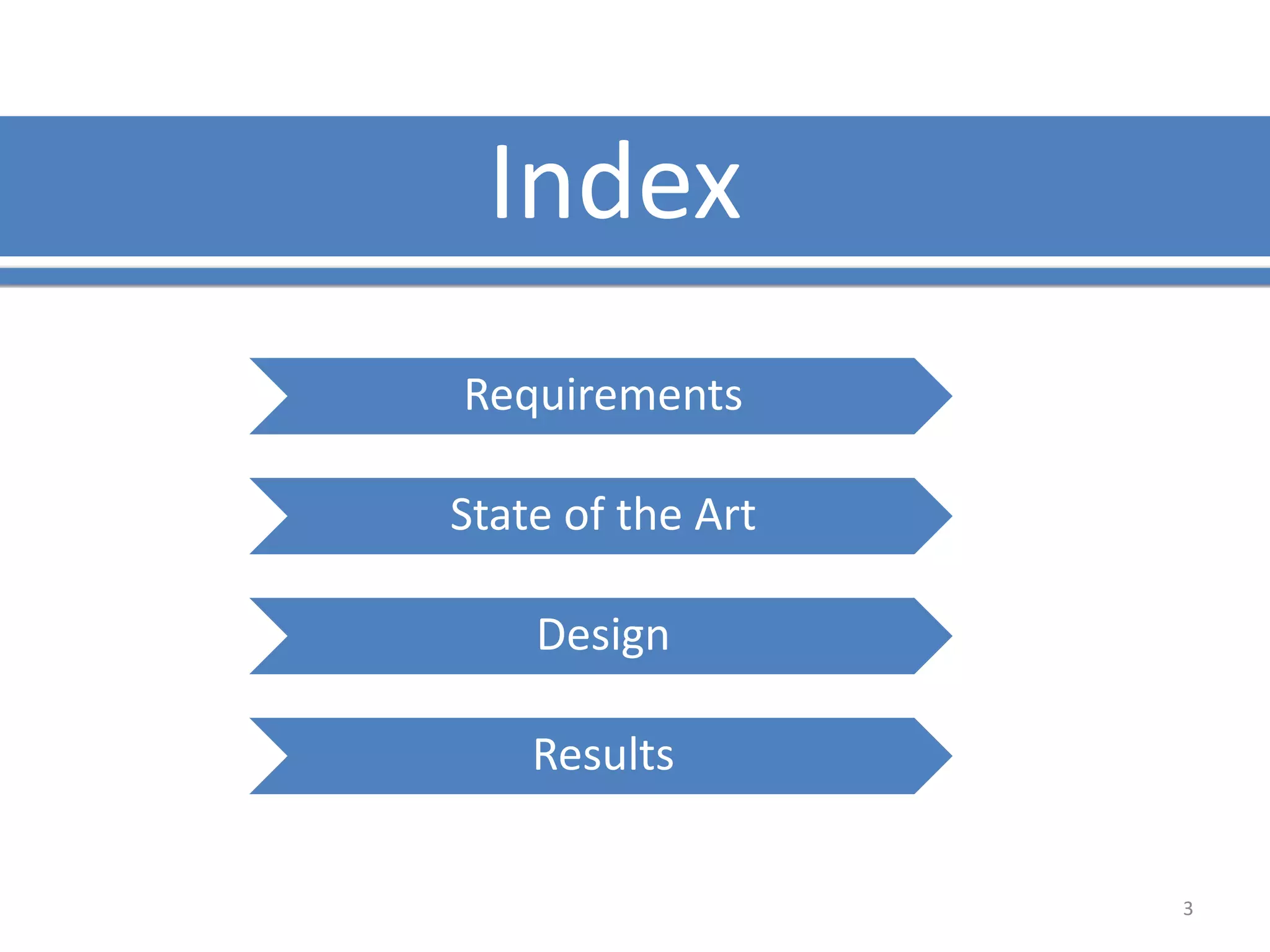 Index

Requirements

State of the Art

Design

Results

3